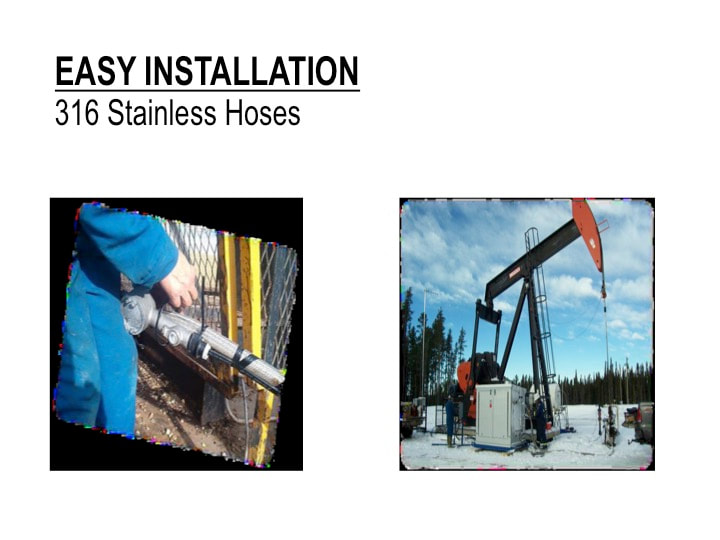 EASY INSTALLATION
316 Stainless Hoses